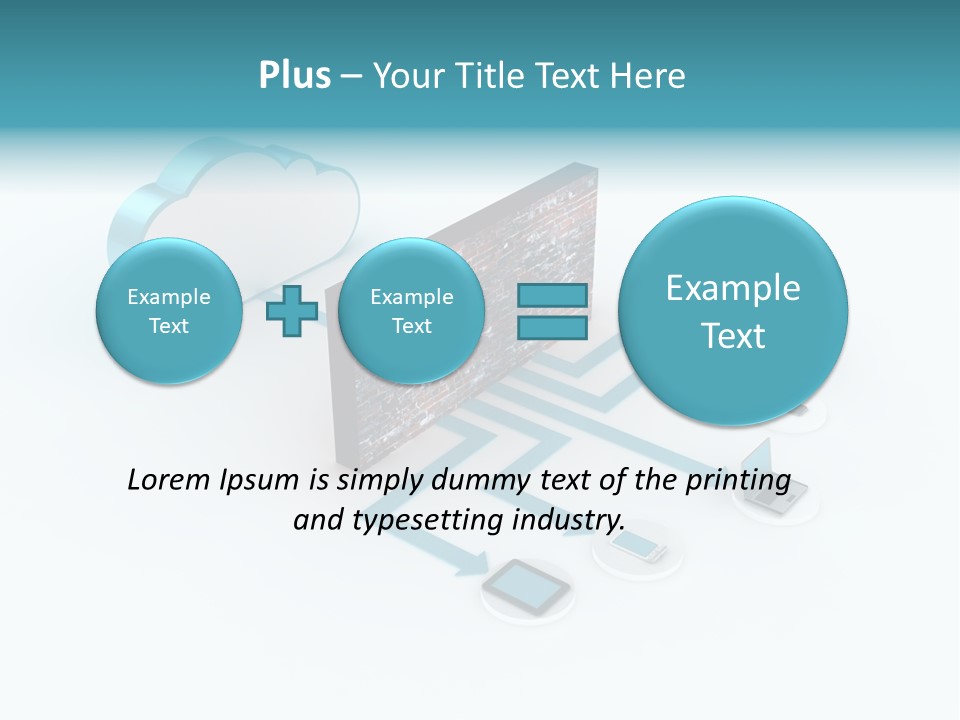 Plus – Your Title Text Here

Example Text

Example Text

Example Text

Lorem Ipsum is simply dummy text of the printing and typesetting industry.